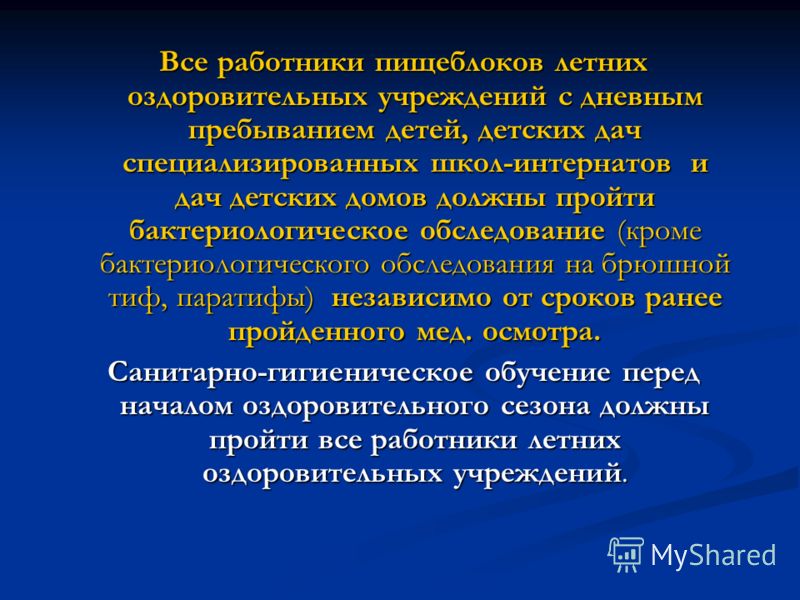 Все работники пищеблоков летних оздоровительных учреждений с дневным пребыванием детей, детских дач специализированных школ-интернатов и дач детских домов должны пройти бактериологическое обследование (кроме бактериологического обследования на брюшной тиф, паратифы) независимо от сроков ранее пройденного мед. осмотра.

Санитарно-гигиеническое обучение перед началом оздоровительного сезона должны пройти все работники летних оздоровительных учреждений.

MyShared